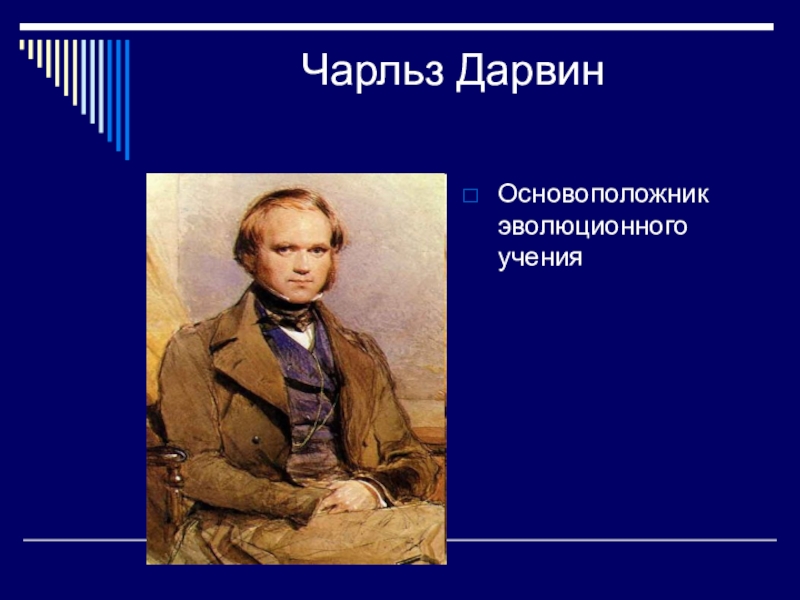 Чарльз Дарвин

Основоположник эволюционного учения